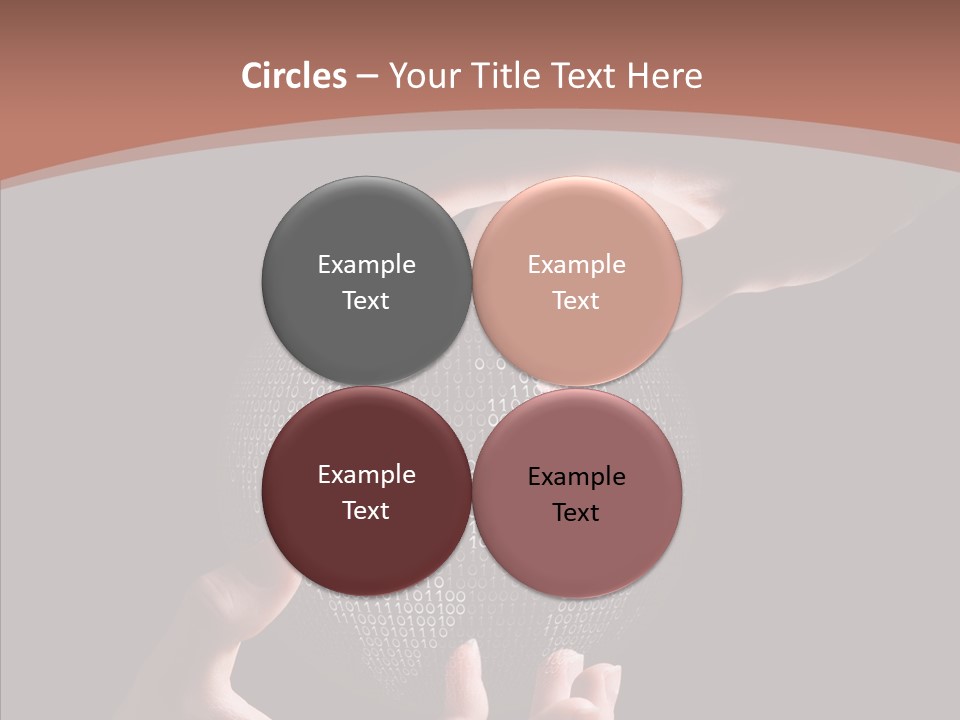 Circles – Your Title Text Here

Example Text

Example Text

Example Text

Example Text